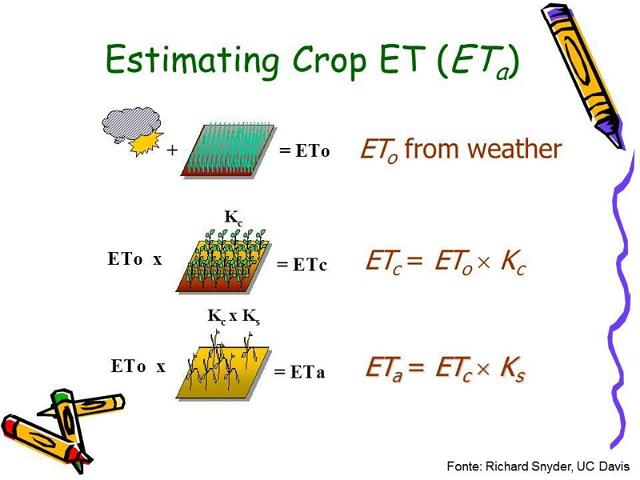 Estimating Crop ET ($ET_a$)

+ = ETo

$ET_o$ from weather

$K_c$

ETo x = ETc

$ET_c = ET_o \times K_c$

$K_c$ x $K_s$

ETo x = ETa

$ET_a = ET_c \times K_s$

Fonte: Richard Snyder, UC Davis